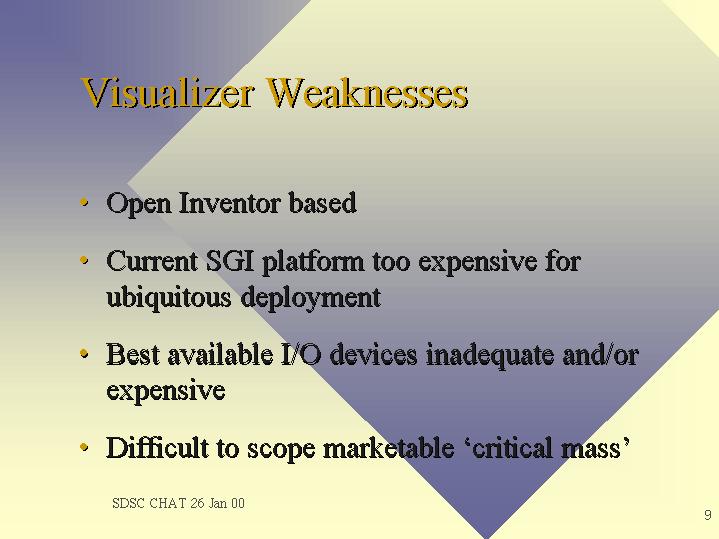 Visualizer Weaknesses

• Open Inventor based

• Current SGI platform too expensive for ubiquitous deployment

• Best available I/O devices inadequate and/or expensive

• Difficult to scope marketable ‘critical mass’

SDSC CHAT 26 Jan 00

9